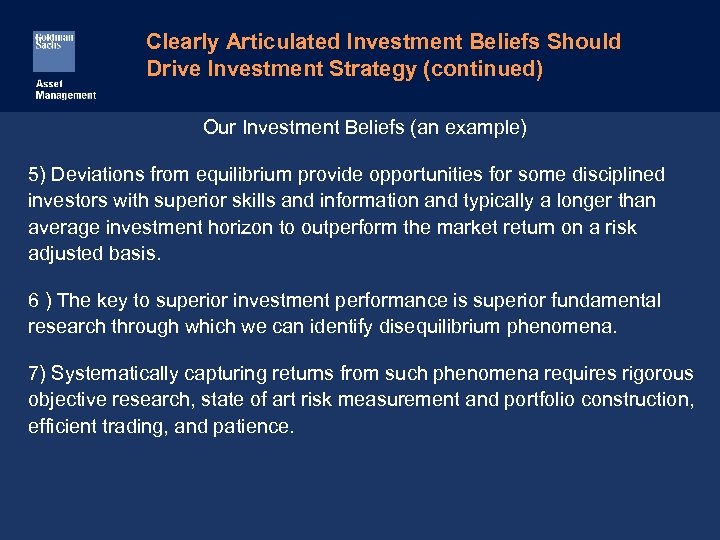 Goldman Sachs

Asset Management

Clearly Articulated Investment Beliefs Should Drive Investment Strategy (continued)

Our Investment Beliefs (an example)

5) Deviations from equilibrium provide opportunities for some disciplined investors with superior skills and information and typically a longer than average investment horizon to outperform the market return on a risk adjusted basis.

6 ) The key to superior investment performance is superior fundamental research through which we can identify disequilibrium phenomena.

7) Systematically capturing returns from such phenomena requires rigorous objective research, state of art risk measurement and portfolio construction, efficient trading, and patience.